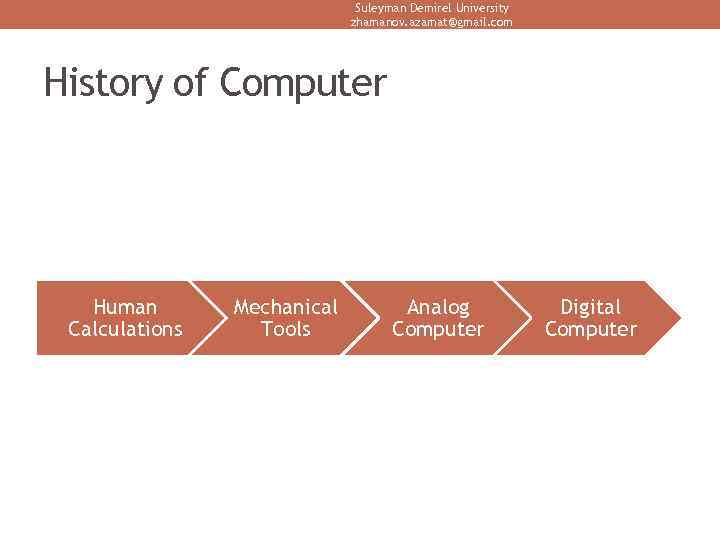 Suleyman Demirel University
zhamanov.azamat@gmail.com

History of Computer

Human Calculations

Mechanical Tools

Analog Computer

Digital Computer